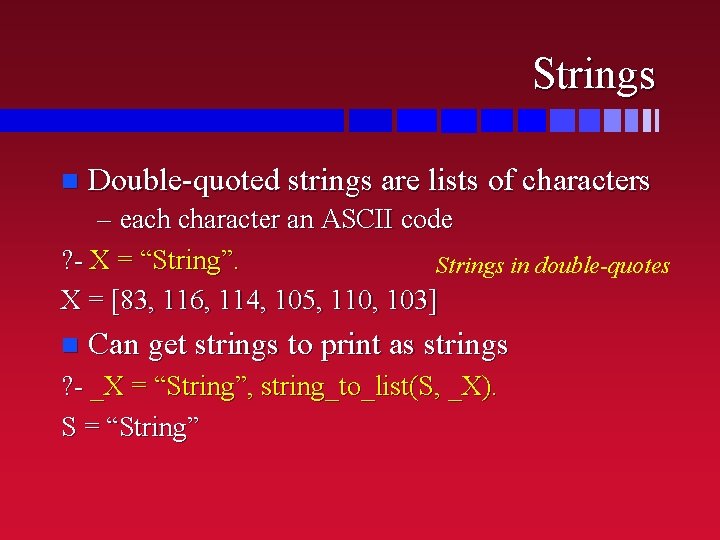 Strings

Double-quoted strings are lists of characters

– each character an ASCII code

?- X = “String”.

Strings in double-quotes

X = [83, 116, 114, 105, 110, 103]

Can get strings to print as strings

?- _X = “String”, string_to_list(S, _X).

S = “String”